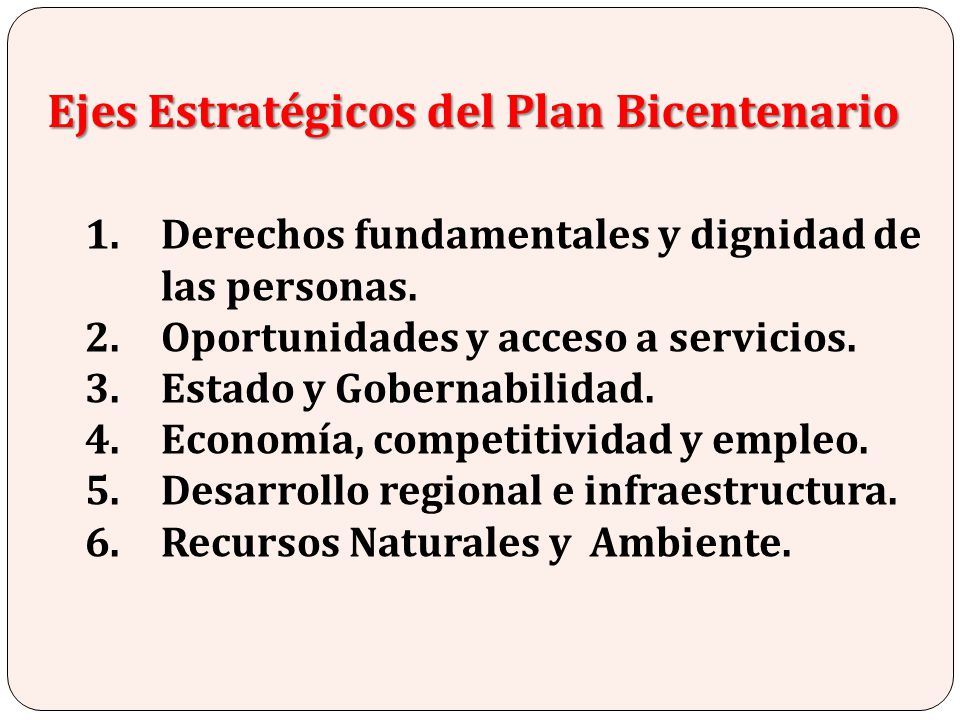 Ejes Estratégicos del Plan Bicentenario

1. Derechos fundamentales y dignidad de las personas.
2. Oportunidades y acceso a servicios.
3. Estado y Gobernabilidad.
4. Economía, competitividad y empleo.
5. Desarrollo regional e infraestructura.
6. Recursos Naturales y Ambiente.